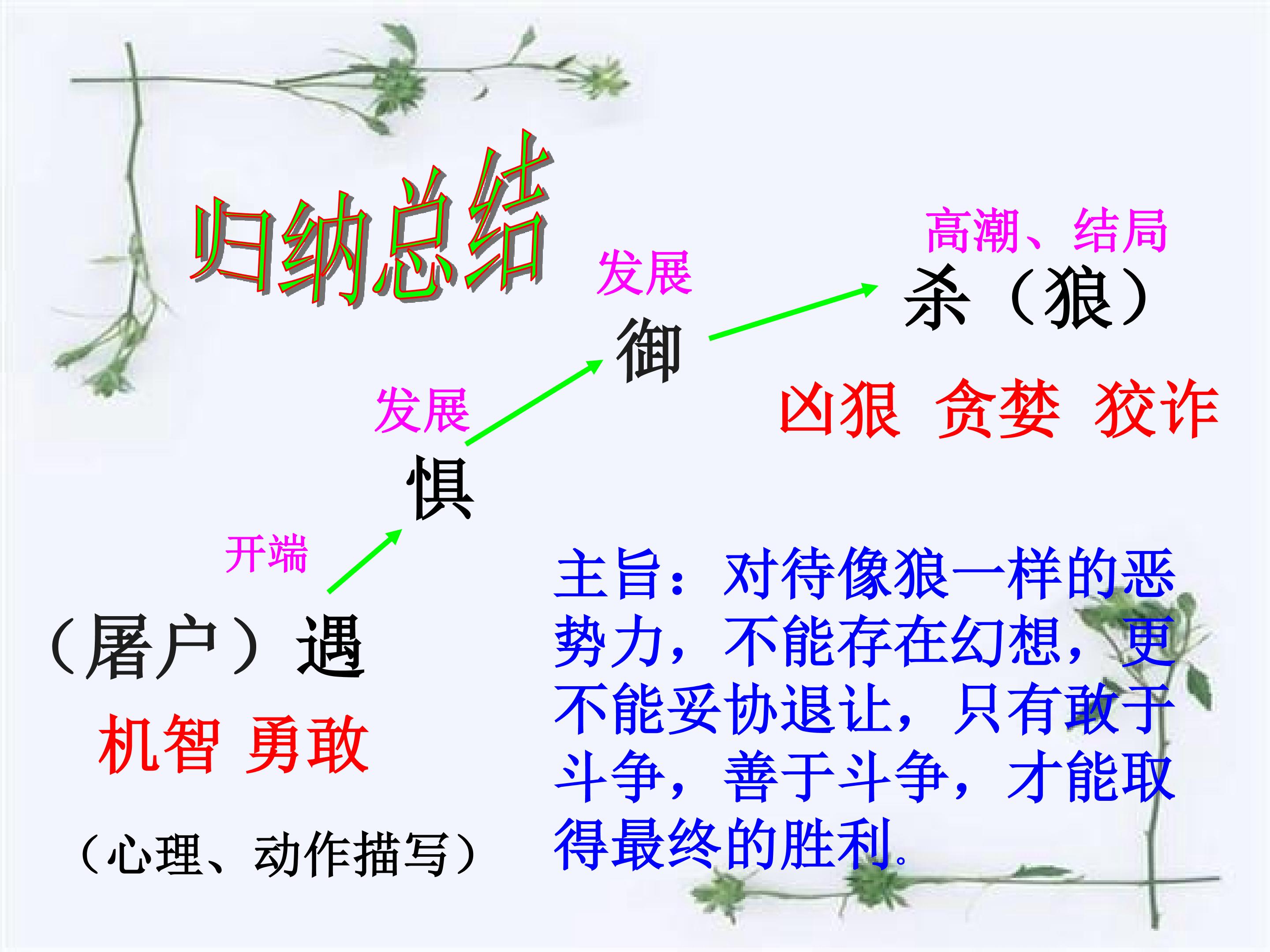 归纳总结

高潮、结局
杀（狼）

发展
御

凶狠 贪婪 狡诈

发展
惧

开端
（屠户）遇

机智 勇敢

（心理、动作描写）

主旨：对待像狼一样的恶势力，不能存在幻想，更不能妥协退让，只有敢于斗争，善于斗争，才能取得最终的胜利。